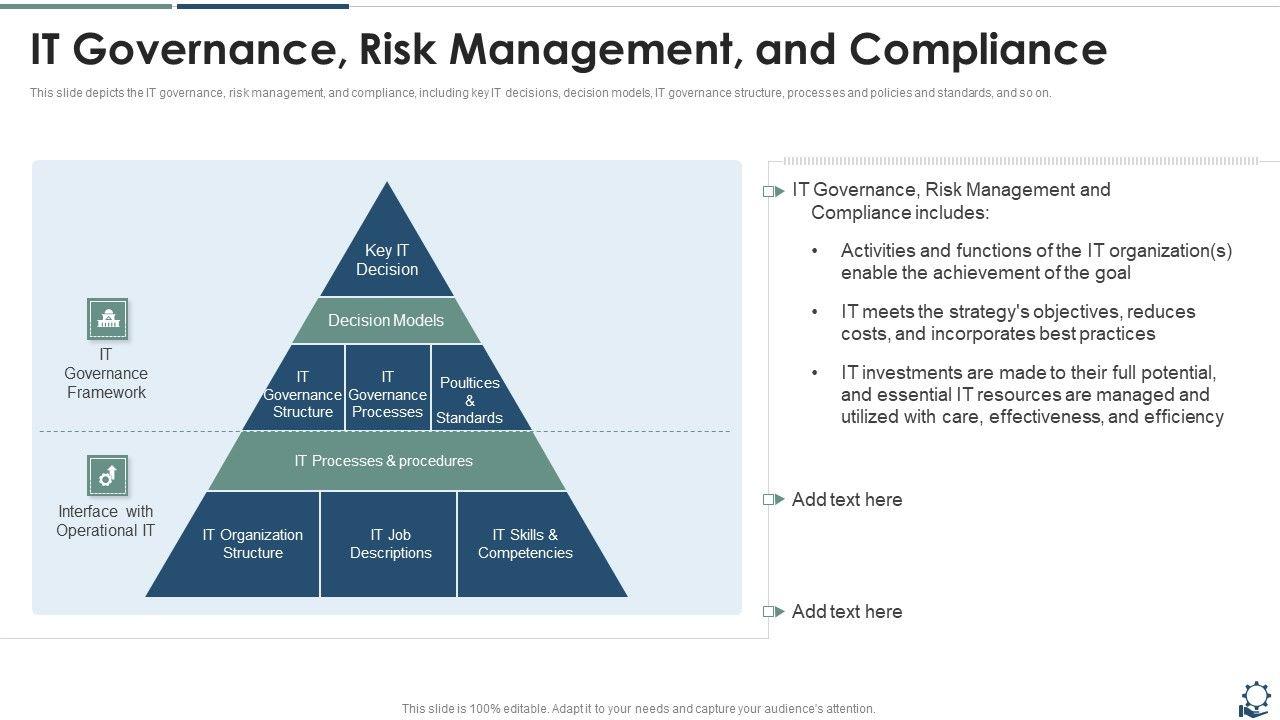 IT Governance, Risk Management, and Compliance

This slide depicts the IT governance, risk management, and compliance, including key IT decisions, decision models, IT governance structure, processes and policies and standards, and so on.

IT Governance Framework

Interface with Operational IT

Key IT Decision

Decision Models

IT Governance Structure

IT Governance Processes

Poultices & Standards

IT Processes & procedures

IT Organization Structure

IT Job Descriptions

IT Skills & Competencies

IT Governance, Risk Management and Compliance includes:

• Activities and functions of the IT organization(s) enable the achievement of the goal

• IT meets the strategy's objectives, reduces costs, and incorporates best practices

• IT investments are made to their full potential, and essential IT resources are managed and utilized with care, effectiveness, and efficiency

Add text here

Add text here

This slide is 100% editable. Adapt it to your needs and capture your audience's attention.